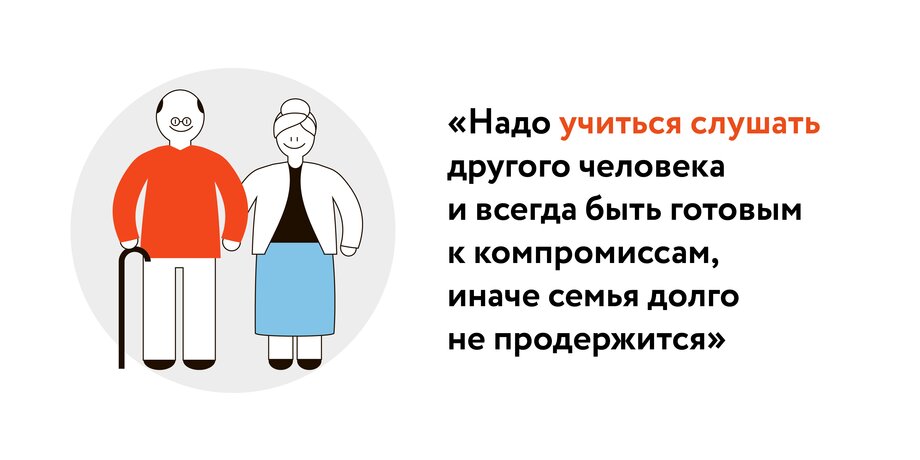 «Надо учиться слушать другого человека и всегда быть готовым к компромиссам, иначе семья долго не продержится»